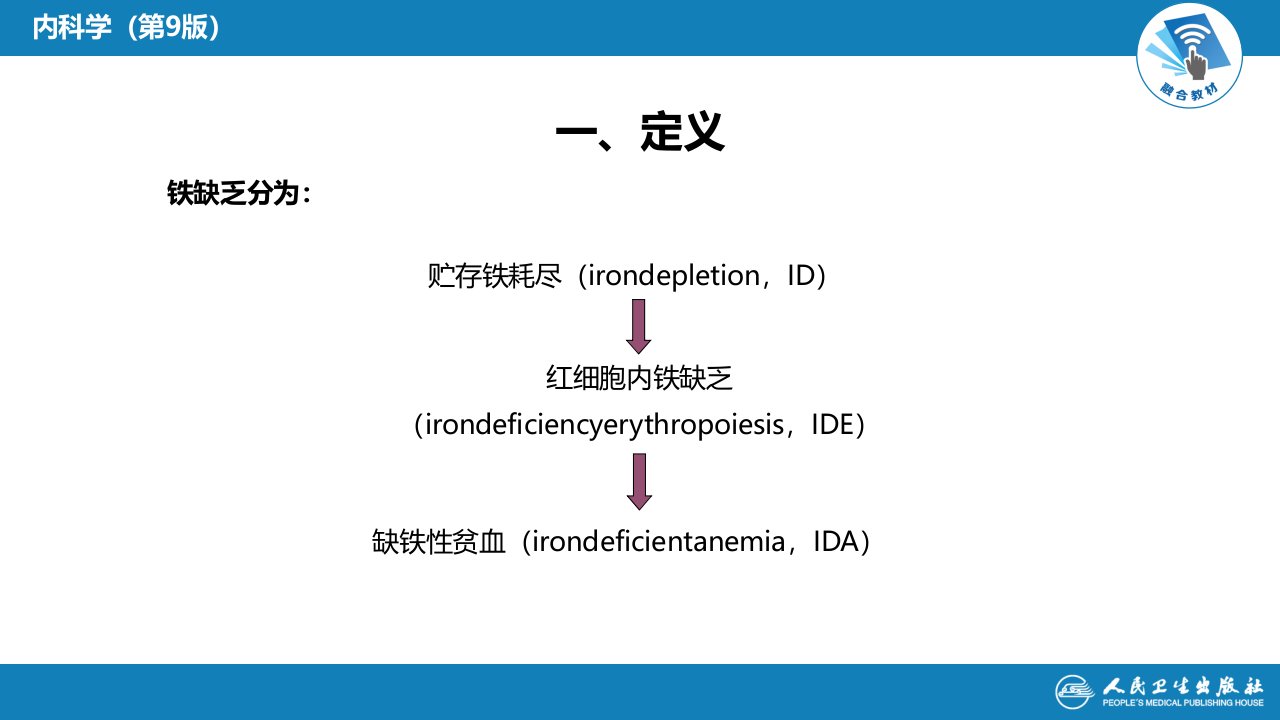 内科学（第9版）

融合教材

一、定义

铁缺乏分为：

贮存铁耗尽（irondepletion，ID）

红细胞内铁缺乏
（irondeficiencyerythropoiesis，IDE）

缺铁性贫血（irondeficientanemia，IDA）

人民卫生出版社
PEOPLE'S MEDICAL PUBLISHING HOUSE